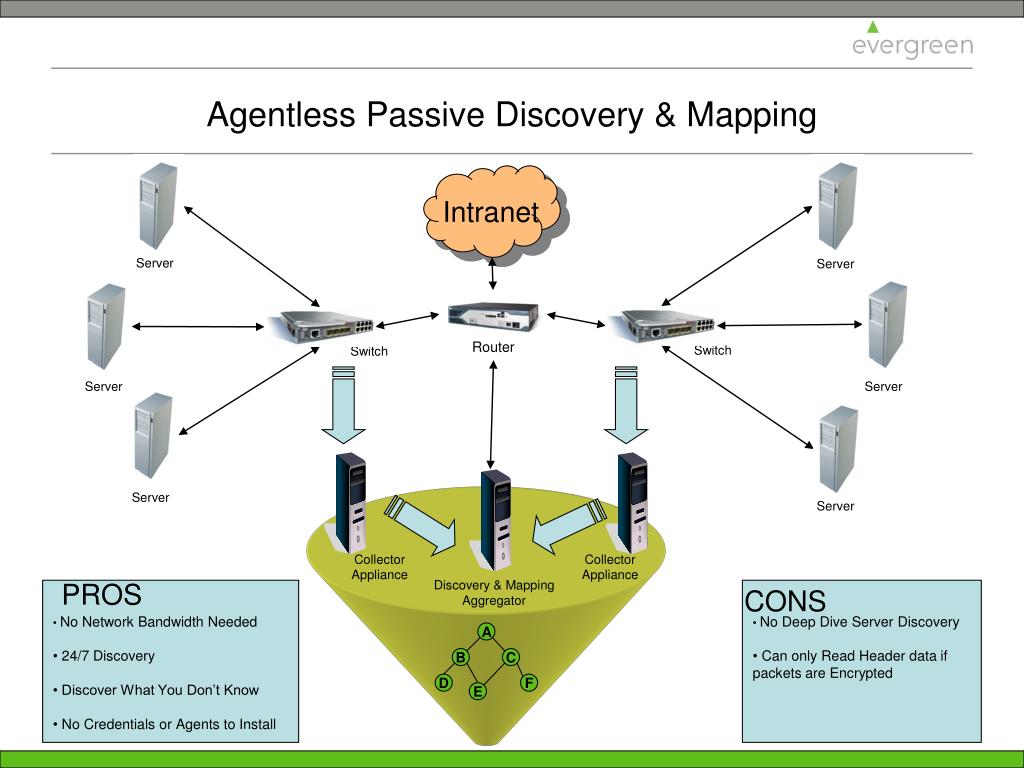 evergreen

Agentless Passive Discovery & Mapping

Intranet

Server

Server

Server

Switch

Router

Switch

Server

Server

Server

Collector Appliance

Discovery & Mapping Aggregator

Collector Appliance

A

B

C

D

E

F

PROS

• No Network Bandwidth Needed

• 24/7 Discovery

• Discover What You Don't Know

• No Credentials or Agents to Install

CONS

• No Deep Dive Server Discovery

• Can only Read Header data if packets are Encrypted